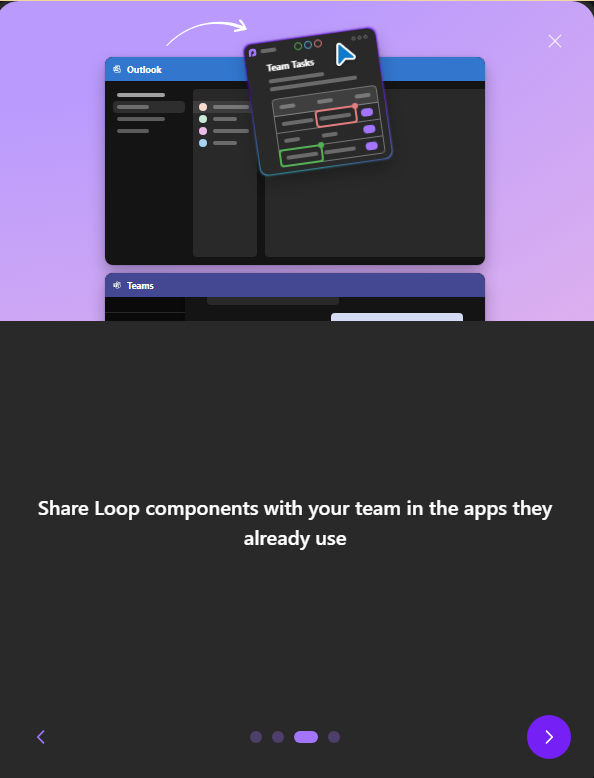 Outlook

Team Tasks

Teams

Share Loop components with your team in the apps they already use